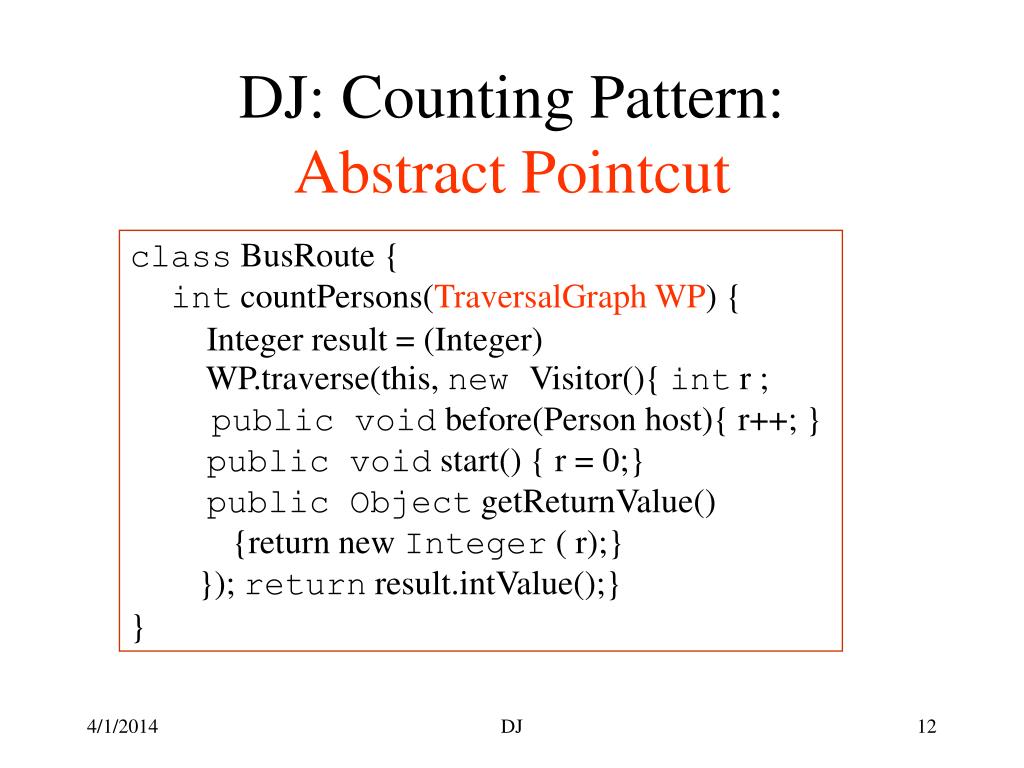 DJ: Counting Pattern:
Abstract Pointcut

class BusRoute {
  int countPersons(TraversalGraph WP) {
    Integer result = (Integer)
    WP.traverse(this, new Visitor(){ int r ;
    public void before(Person host){ r++; }
    public void start() { r = 0;}
    public Object getReturnValue()
      {return new Integer ( r);}
    }); return result.intValue();}
}

4/1/2014

DJ

12